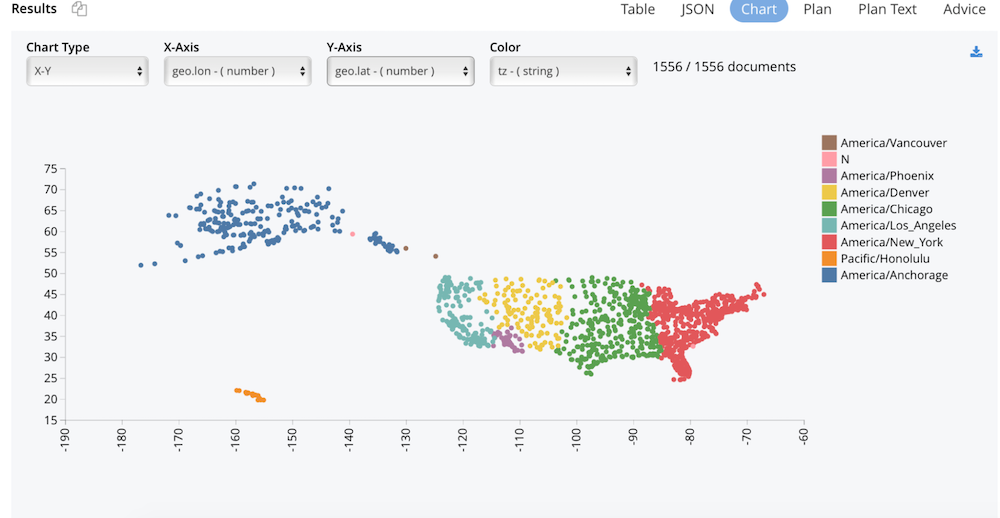 Results

Table JSON Chart Plan Plan Text Advice

Chart Type
X-Y

X-Axis
geo.lon - ( number )

Y-Axis
geo.lat - ( number )

Color
tz - ( string )

1556 / 1556 documents

America/Vancouver
N
America/Phoenix
America/Denver
America/Chicago
America/Los_Angeles
America/New_York
Pacific/Honolulu
America/Anchorage

75
70
65
60
55
50
45
40
35
30
25
20
15

-190
-180
-170
-160
-150
-140
-130
-120
-110
-100
-90
-80
-70
-60